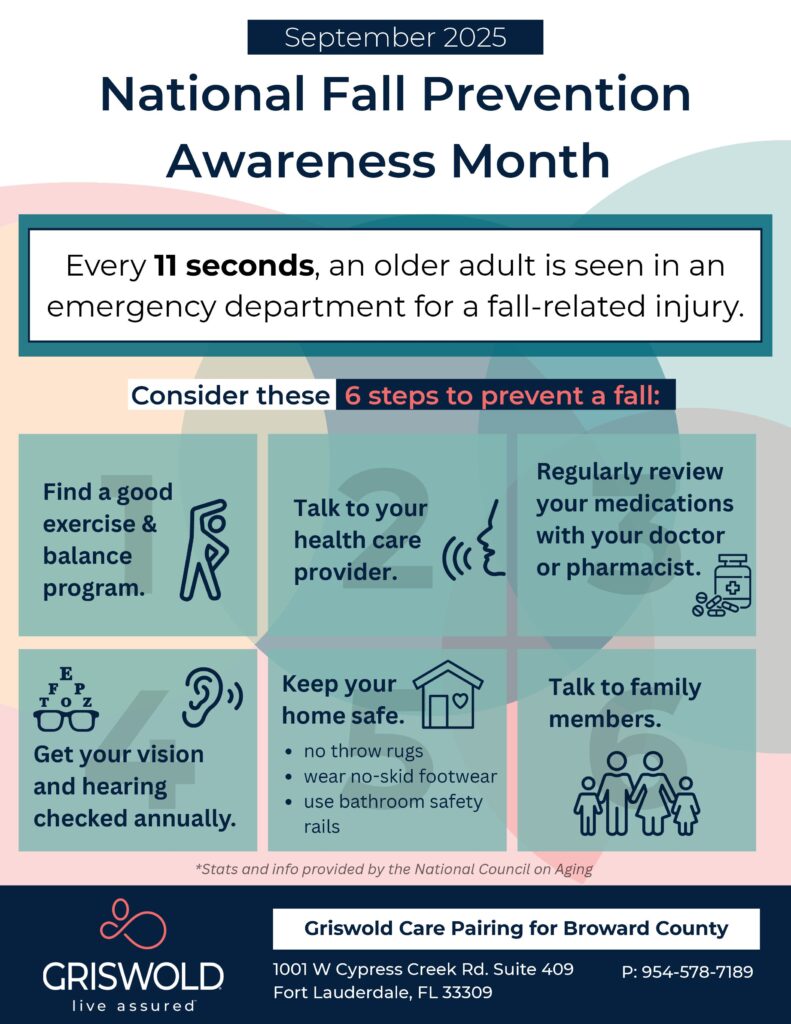 September 2025

National Fall Prevention Awareness Month

Every **11 seconds**, an older adult is seen in an emergency department for a fall-related injury.

Consider these 6 steps to prevent a fall:

1
Find a good exercise & balance program.

2
Talk to your health care provider.

3
Regularly review your medications with your doctor or pharmacist.

4
E
F P
T O Z
Get your vision and hearing checked annually.

5
Keep your home safe.
- no throw rugs
- wear no-skid footwear
- use bathroom safety rails

6
Talk to family members.

*Stats and info provided by the National Council on Aging

GRISWOLD
live assured

Griswold Care Pairing for Broward County

1001 W Cypress Creek Rd. Suite 409
Fort Lauderdale, FL 33309

P: 954-578-7189